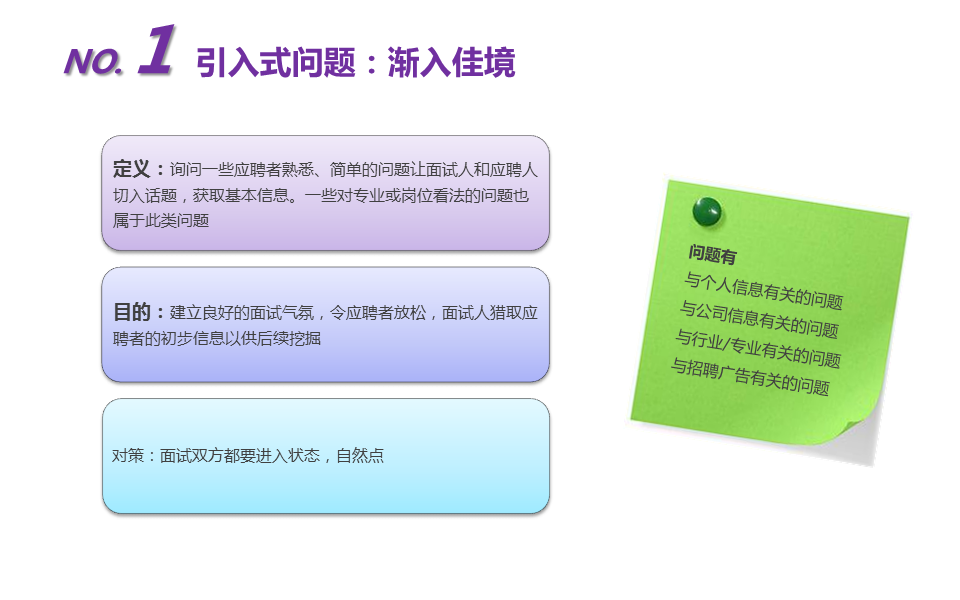 NO. 1 引入式问题：渐入佳境

定义：询问一些应聘者熟悉、简单的问题让面试人和应聘人切入话题，获取基本信息。一些对专业或岗位看法的问题也属于此类问题

目的：建立良好的面试气氛，令应聘者放松，面试人猎取应聘者的初步信息以供后续挖掘

对策：面试双方都要进入状态，自然点

问题有
与个人信息有关的问题
与公司信息有关的问题
与行业/专业有关的问题
与招聘广告有关的问题